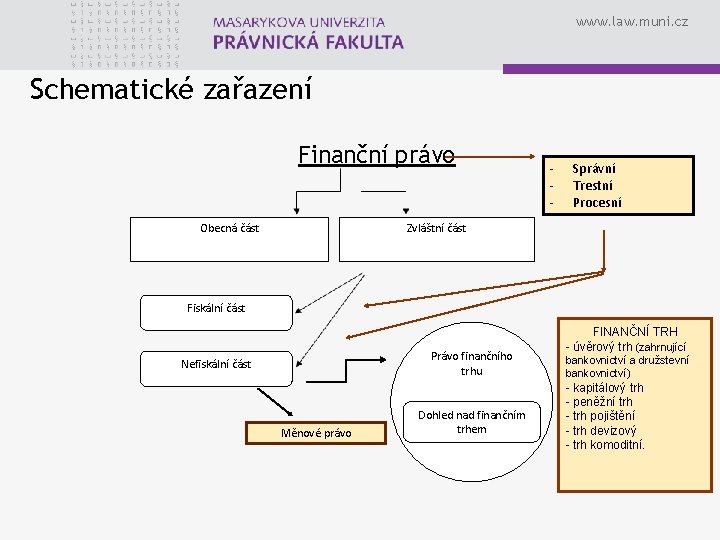 MASARYKOVA UNIVERZITA
PRÁVNICKÁ FAKULTA

www.law.muni.cz

Schematické zařazení

Finanční právo

- Správní
- Trestní
- Procesní

Obecná část

Zvláštní část

Fiskální část

Nefiskální část

Měnové právo

Právo finančního trhu

Dohled nad finančním trhem

FINANČNÍ TRH
- úvěrový trh (zahrnující bankovnictví a družstevní bankovnictví)
- kapitálový trh
- peněžní trh
- trh pojištění
- trh devizový
- trh komoditní.